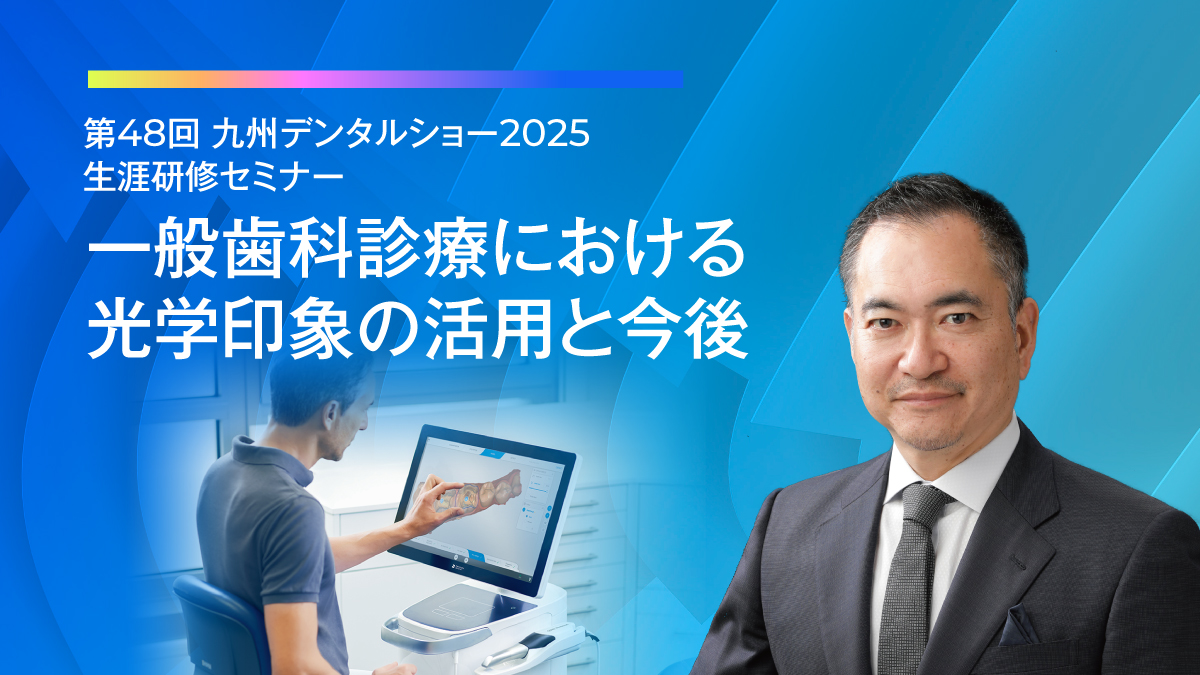 第48回 九州デンタルショー2025
生涯研修セミナー

一般歯科診療における
光学印象の活用と今後